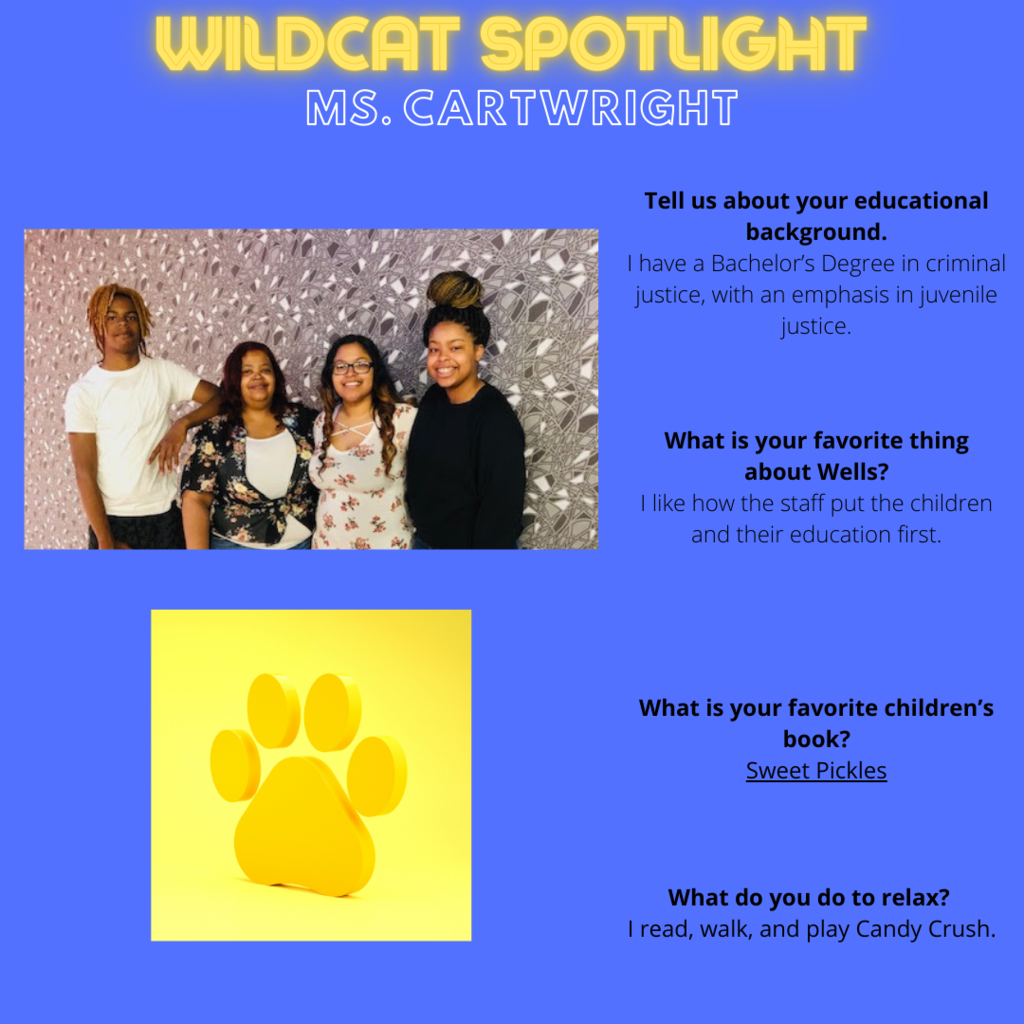 WILDCAT SPOTLIGHT
MS. CARTWRIGHT

Tell us about your educational background.
I have a Bachelor's Degree in criminal justice, with an emphasis in juvenile justice.

What is your favorite thing about Wells?
I like how the staff put the children and their education first.

What is your favorite children's book?
Sweet Pickles

What do you do to relax?
I read, walk, and play Candy Crush.